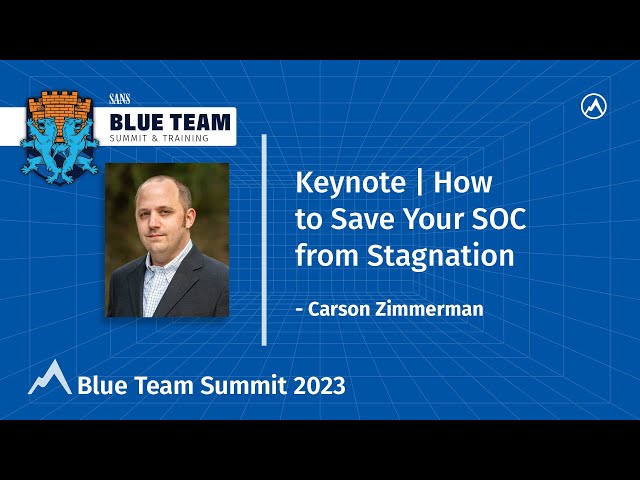 SANS
BLUE TEAM
SUMMIT & TRAINING

Keynote | How to Save Your SOC from Stagnation

- Carson Zimmerman

Blue Team Summit 2023